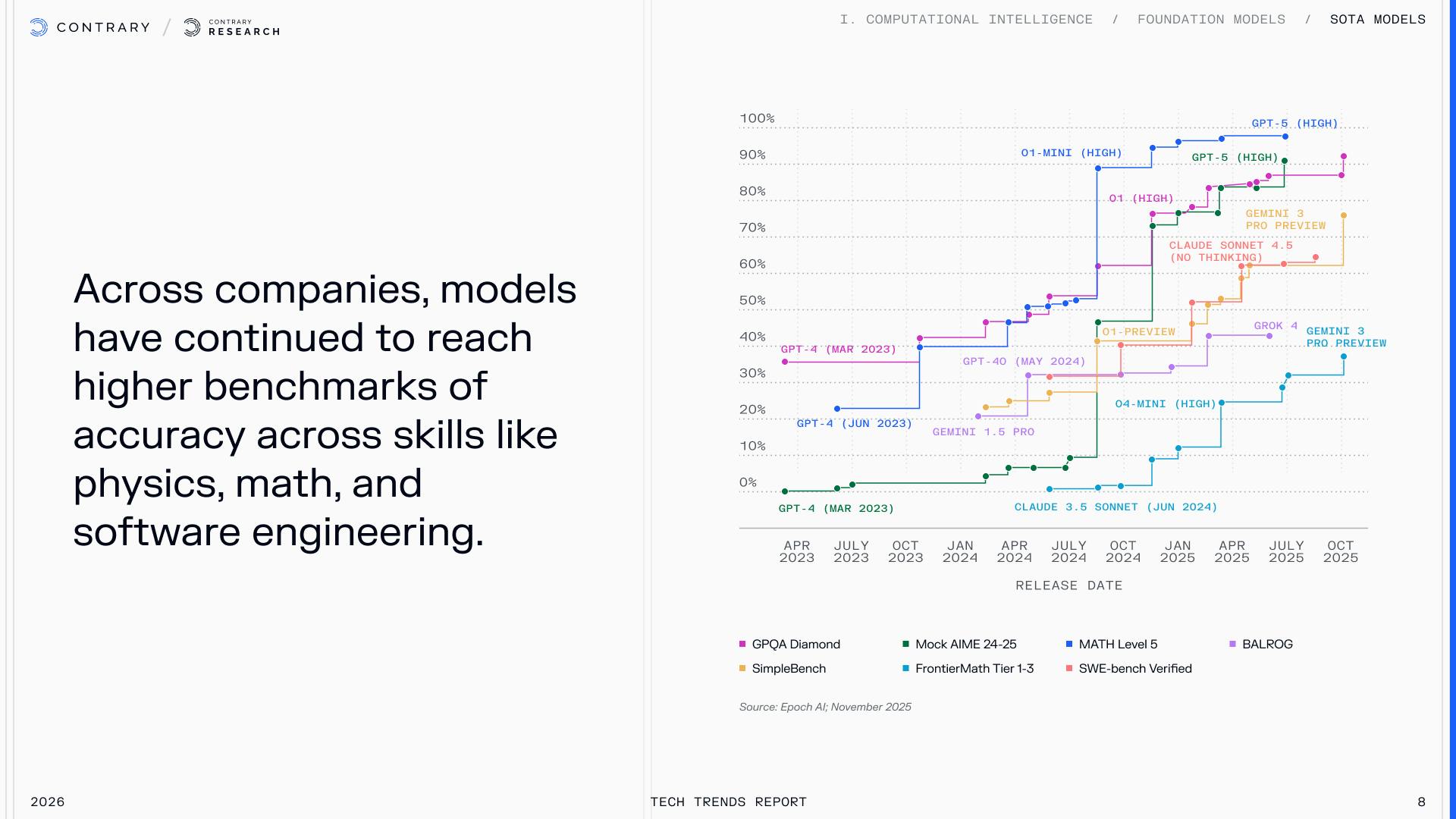 CONTRARY / CONTRARY RESEARCH

I. COMPUTATIONAL INTELLIGENCE / FOUNDATION MODELS / SOTA MODELS

Across companies, models have continued to reach higher benchmarks of accuracy across skills like physics, math, and software engineering.

100%
90%
80%
70%
60%
50%
40%
30%
20%
10%
0%

GPT-5 (HIGH)
O1-MINI (HIGH)
GPT-5 (HIGH)
O1 (HIGH)
GEMINI 3 PRO PREVIEW
CLAUDE SONNET 4.5 (NO THINKING)
GROK 4
GEMINI 3 PRO PREVIEW
O1-PREVIEW
GPT-4 (MAR 2023)
GPT-4O (MAY 2024)
O4-MINI (HIGH)
GPT-4 (JUN 2023)
GEMINI 1.5 PRO
GPT-4 (MAR 2023)
CLAUDE 3.5 SONNET (JUN 2024)

APR 2023
JULY 2023
OCT 2023
JAN 2024
APR 2024
JULY 2024
OCT 2024
JAN 2025
APR 2025
JULY 2025
OCT 2025

RELEASE DATE

GPQA Diamond
Mock AIME 24-25
MATH Level 5
BALROG
SimpleBench
FrontierMath Tier 1-3
SWE-bench Verified

Source: Epoch AI; November 2025

2026
TECH TRENDS REPORT
8